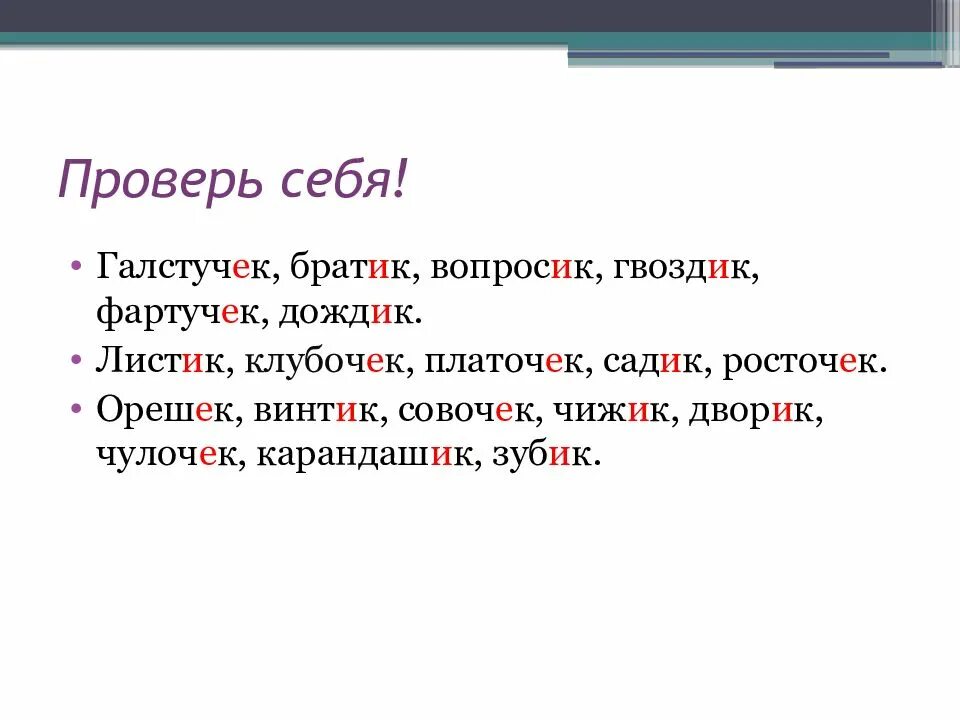 Проверь себя!

• Галстучек, братик, вопросик, гвоздик, фартучек, дождик.
• Листик, клубочек, платочек, садик, росточек.
• Орешек, винтик, совочек, чижик, дворик, чулочек, карандашик, зубик.